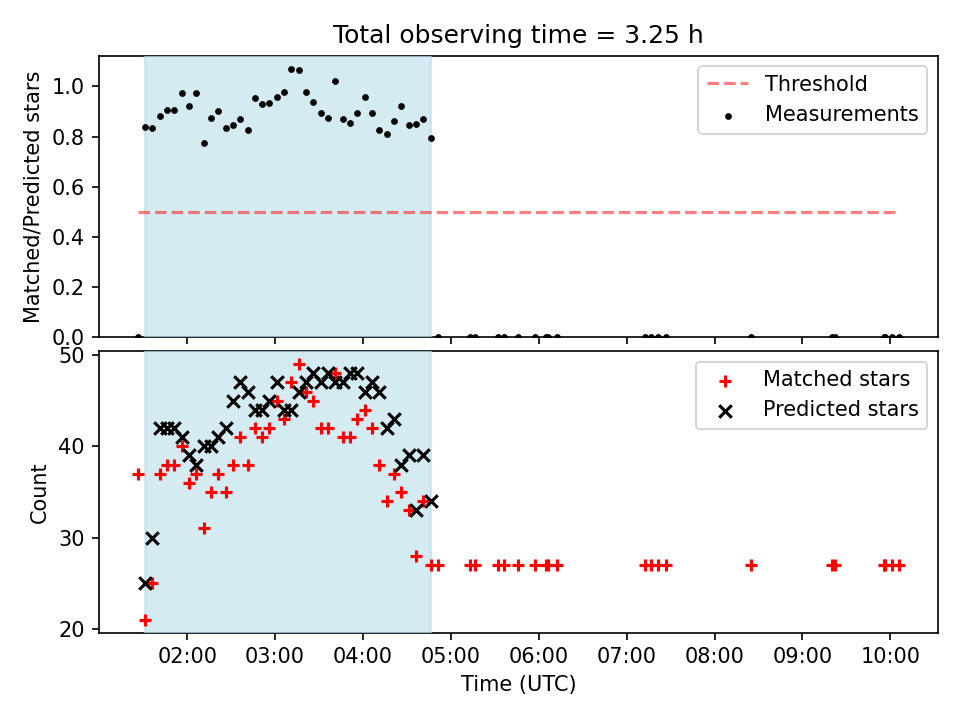 Total observing time = 3.25 h

Matched/Predicted stars

1.0
0.8
0.6
0.4
0.2
0.0

Threshold
Measurements

Count

50
40
30
20

Matched stars
Predicted stars

02:00 03:00 04:00 05:00 06:00 07:00 08:00 09:00 10:00

Time (UTC)